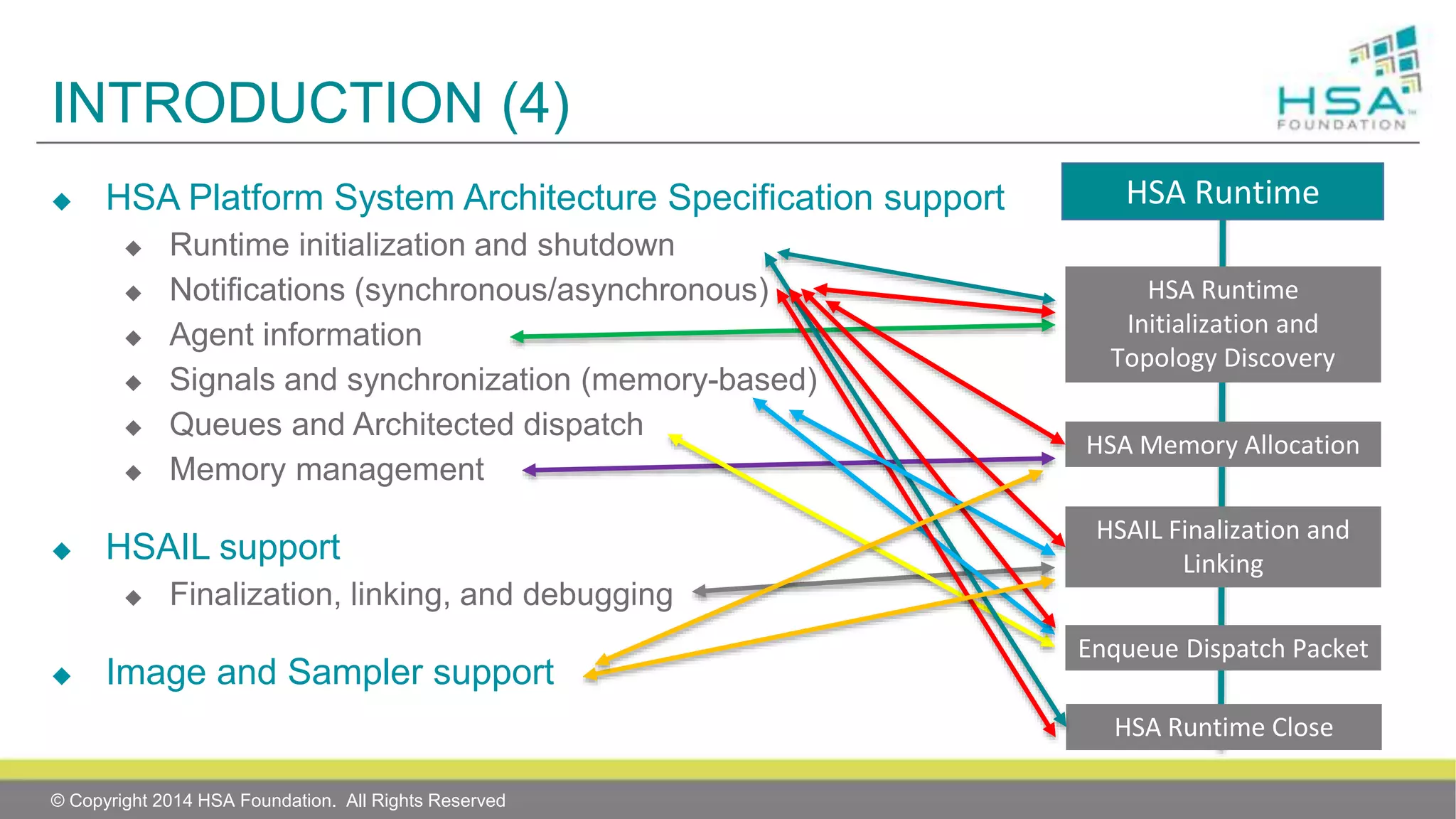 INTRODUCTION (4)

HSA FOUNDATION

◆ HSA Platform System Architecture Specification support

◆ Runtime initialization and shutdown
◆ Notifications (synchronous/asynchronous)
◆ Agent information
◆ Signals and synchronization (memory-based)
◆ Queues and Architected dispatch
◆ Memory management

◆ HSAIL support

◆ Finalization, linking, and debugging

◆ Image and Sampler support

HSA Runtime

HSA Runtime Initialization and Topology Discovery

HSA Memory Allocation

HSAIL Finalization and Linking

Enqueue Dispatch Packet

HSA Runtime Close

© Copyright 2014 HSA Foundation. All Rights Reserved